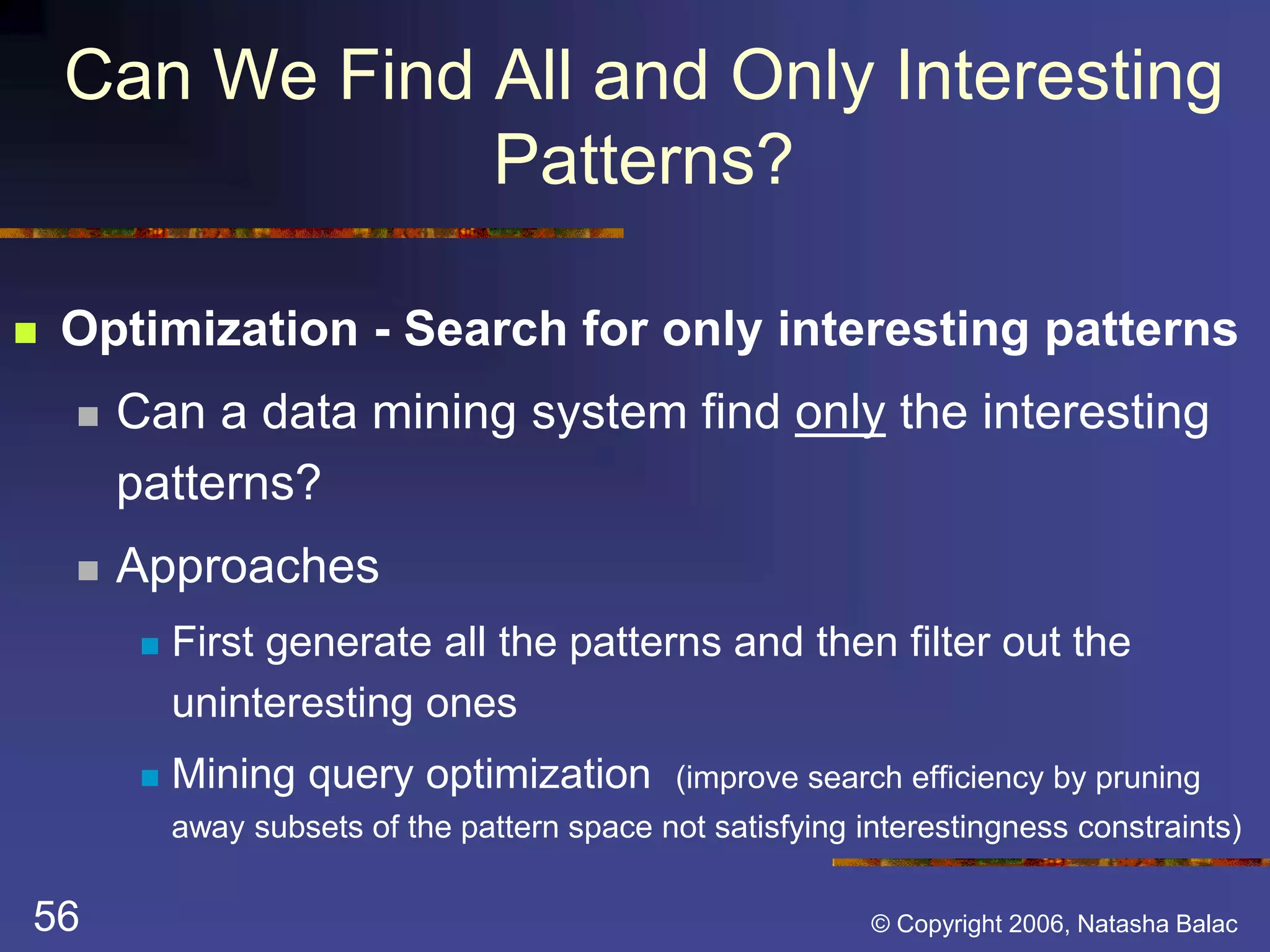 Can We Find All and Only Interesting Patterns?

Optimization - Search for only interesting patterns

Can a data mining system find only the interesting patterns?

Approaches

First generate all the patterns and then filter out the uninteresting ones

Mining query optimization (improve search efficiency by pruning away subsets of the pattern space not satisfying interestingness constraints)

56

© Copyright 2006, Natasha Balac